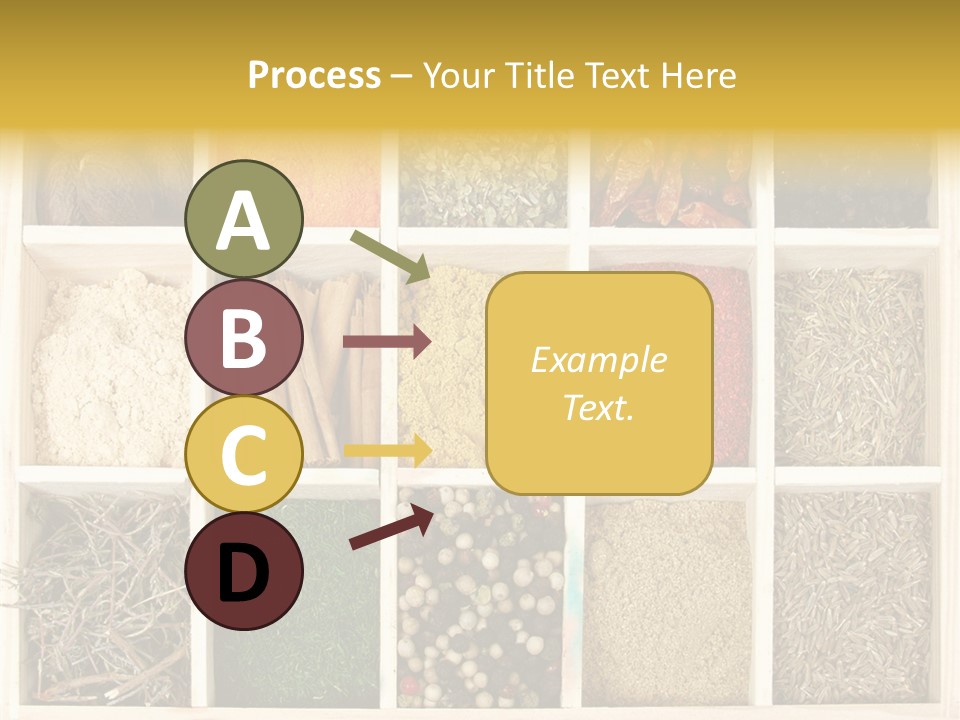 Process – Your Title Text Here

A

B

C

D

Example Text.